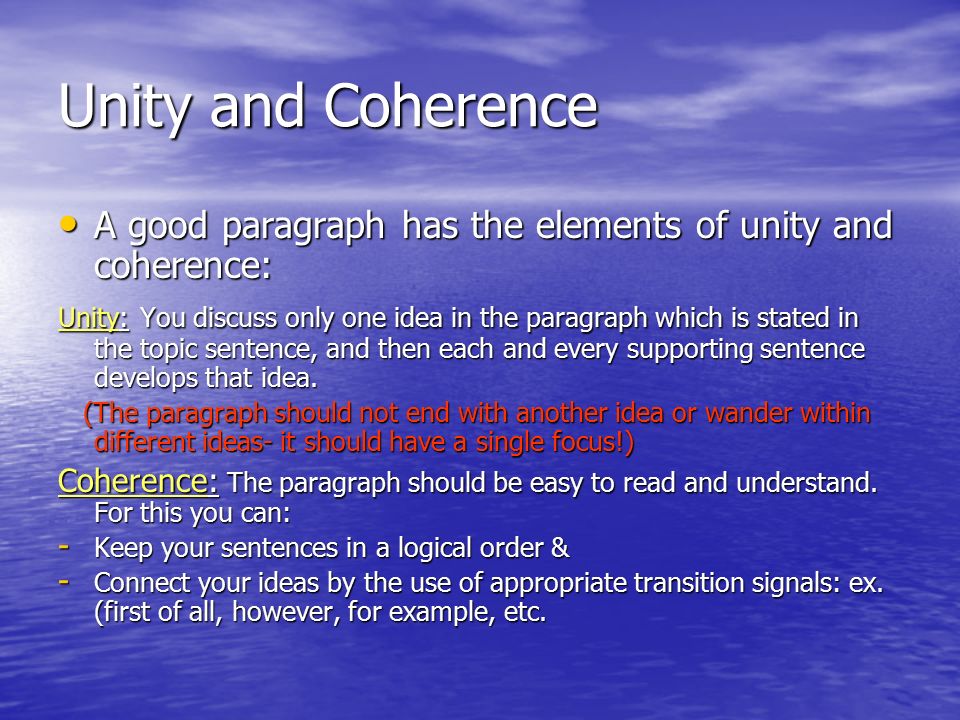 Unity and Coherence

• A good paragraph has the elements of unity and coherence:

Unity: You discuss only one idea in the paragraph which is stated in the topic sentence, and then each and every supporting sentence develops that idea.

(The paragraph should not end with another idea or wander within different ideas- it should have a single focus!)

Coherence: The paragraph should be easy to read and understand. For this you can:

- Keep your sentences in a logical order &
- Connect your ideas by the use of appropriate transition signals: ex. (first of all, however, for example, etc.